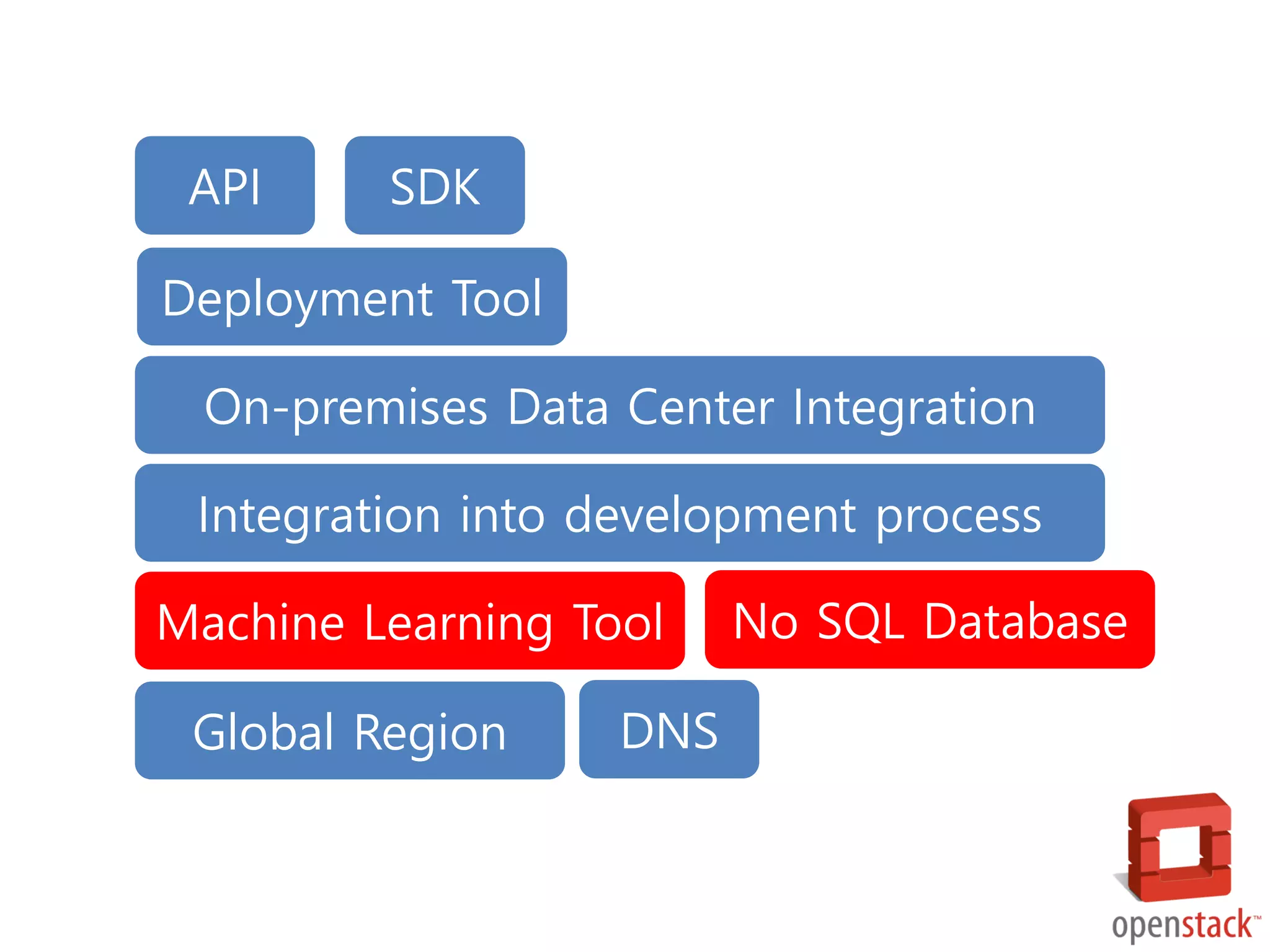 API

SDK

Deployment Tool

On-premises Data Center Integration

Integration into development process

Machine Learning Tool

No SQL Database

Global Region

DNS

openstack™